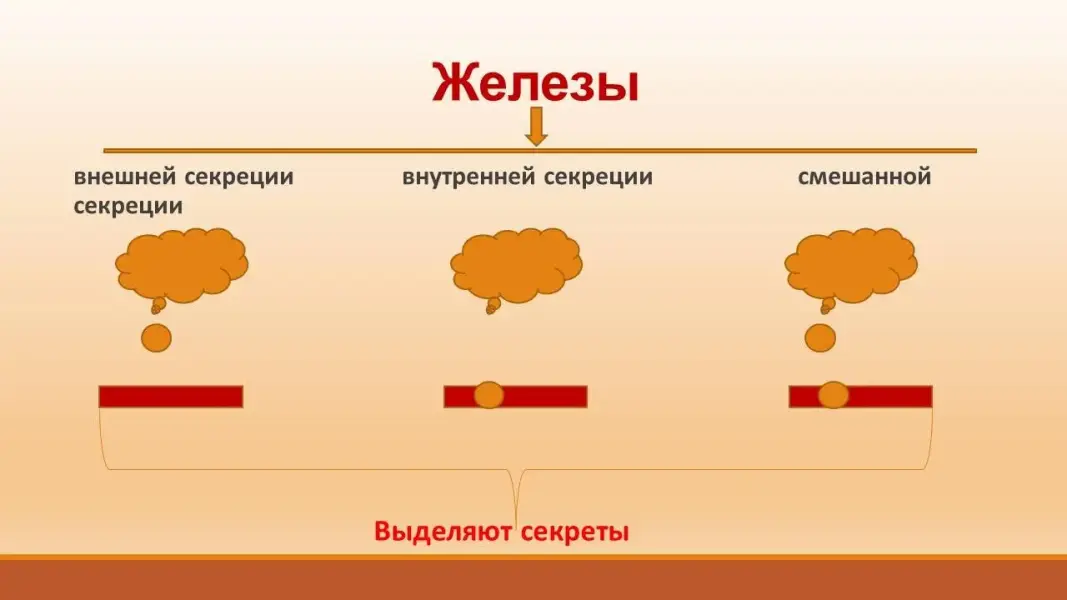 Железы

внешней секреции

внутренней секреции

смешанной секреции

Выделяют секреты